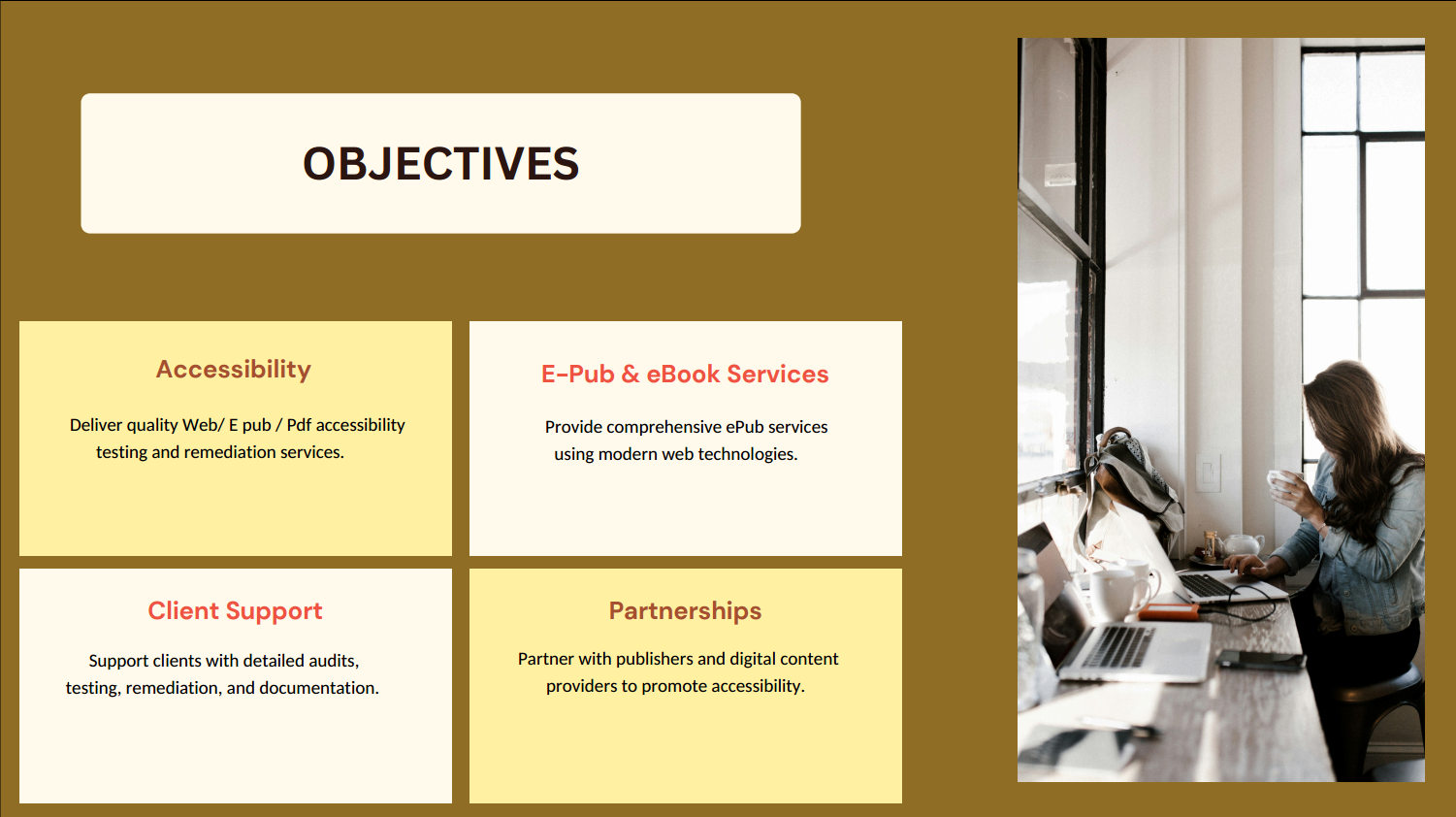 OBJECTIVES

Accessibility

Deliver quality Web/ E pub / Pdf accessibility testing and remediation services.

E-Pub & eBook Services

Provide comprehensive ePub services using modern web technologies.

Client Support

Support clients with detailed audits, testing, remediation, and documentation.

Partnerships

Partner with publishers and digital content providers to promote accessibility.